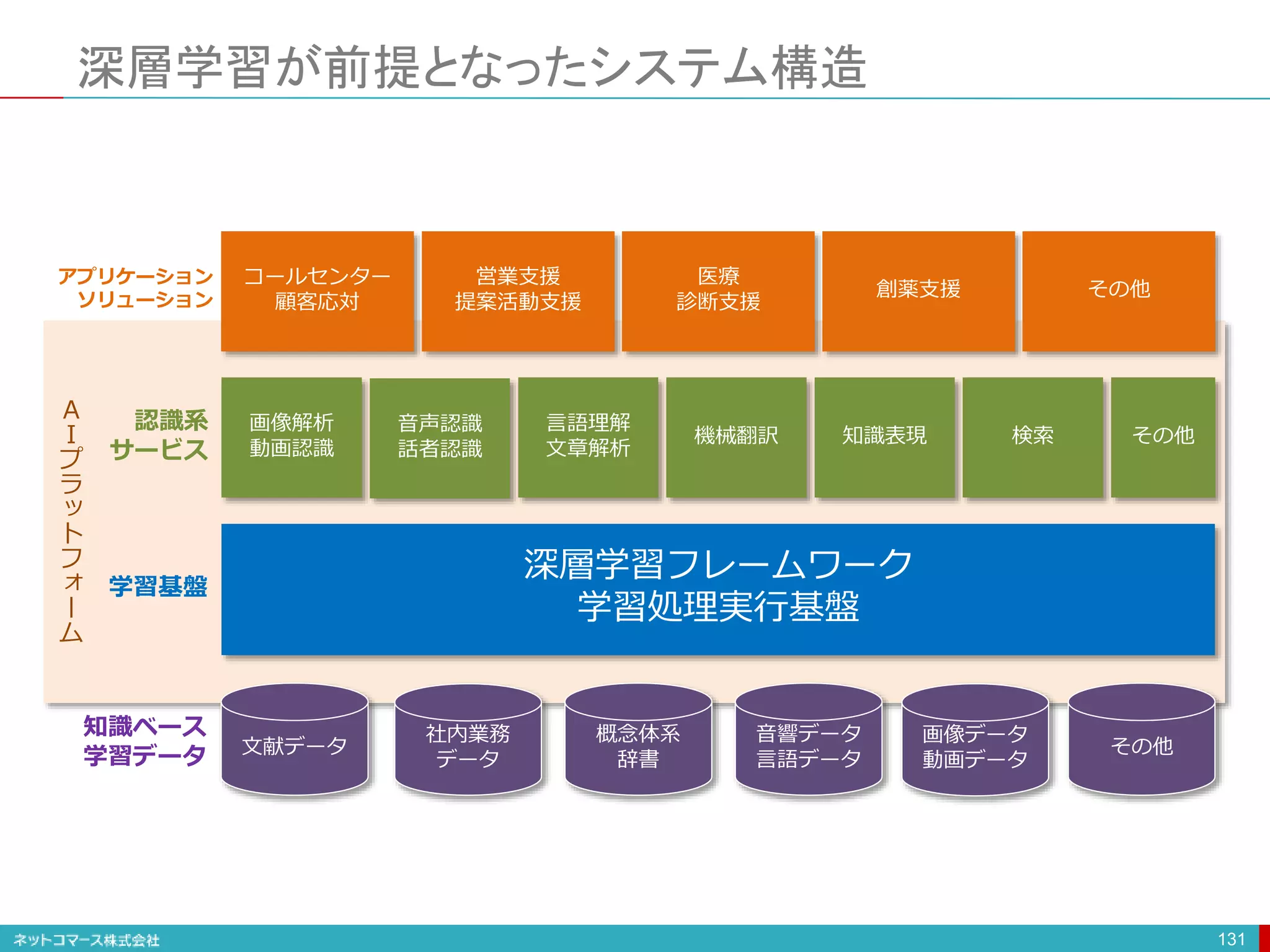 深層学習が前提となったシステム構造

アプリケーション
ソリューション

コールセンター
顧客応対

営業支援
提案活動支援

医療
診断支援

創薬支援

その他

AIプラットフォーム

認識系
サービス

画像解析
動画認識

音声認識
話者認識

言語理解
文章解析

機械翻訳

知識表現

検索

その他

学習基盤

深層学習フレームワーク
学習処理実行基盤

知識ベース
学習データ

文献データ

社内業務
データ

概念体系
辞書

音響データ
言語データ

画像データ
動画データ

その他

ネットコマース株式会社

131